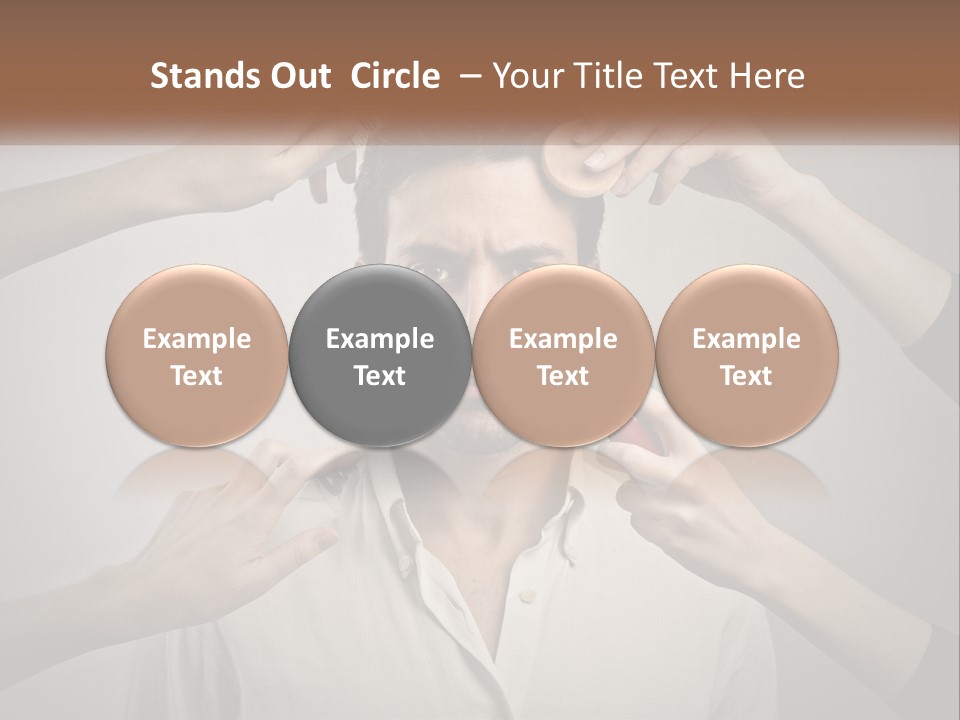 Stands Out Circle – Your Title Text Here

Example Text

Example Text

Example Text

Example Text